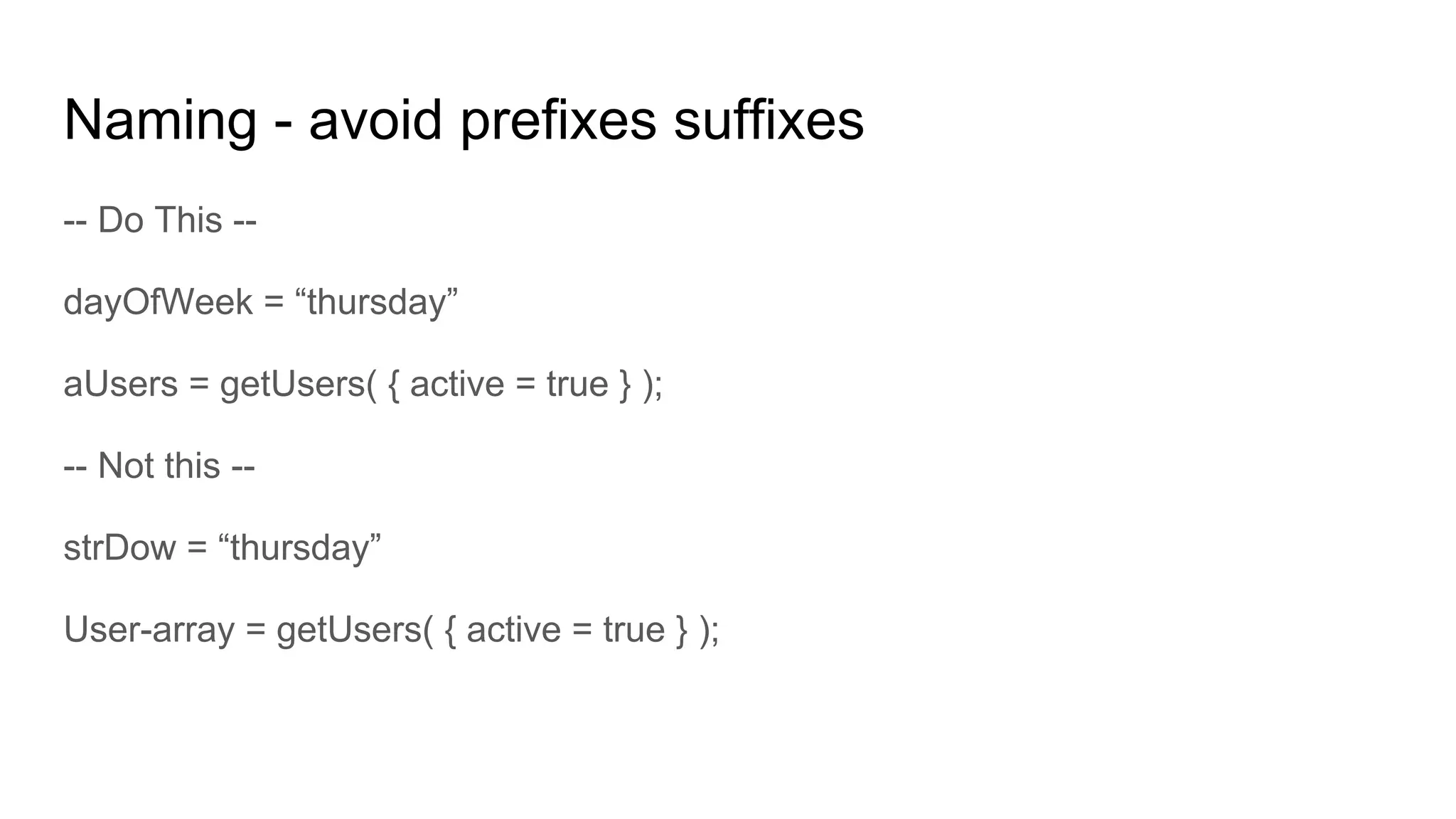 Naming - avoid prefixes suffixes

-- Do This --

dayOfWeek = “thursday”

aUsers = getUsers( { active = true } );

-- Not this --

strDow = “thursday”

User-array = getUsers( { active = true } );